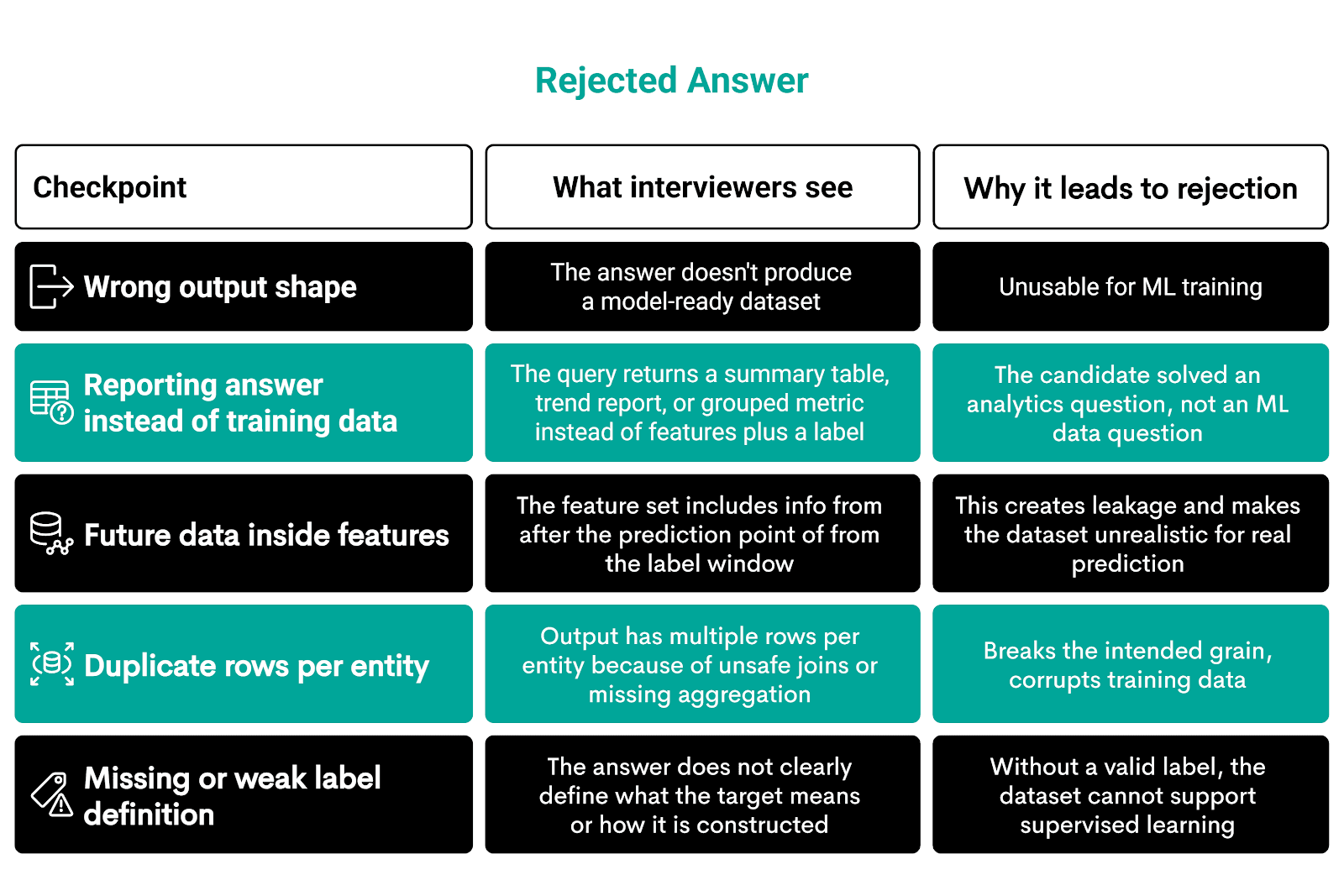 Rejected Answer

| Checkpoint | What interviewers see | Why it leads to rejection |
|---|---|---|
| Wrong output shape | The answer doesn't produce a model-ready dataset | Unusable for ML training |
| Reporting answer instead of training data | The query returns a summary table, trend report, or grouped metric instead of features plus a label | The candidate solved an analytics question, not an ML data question |
| Future data inside features | The feature set includes info from after the prediction point of from the label window | This creates leakage and makes the dataset unrealistic for real prediction |
| Duplicate rows per entity | Output has multiple rows per entity because of unsafe joins or missing aggregation | Breaks the intended grain, corrupts training data |
| Missing or weak label definition | The answer does not clearly define what the target means or how it is constructed | Without a valid label, the dataset cannot support supervised learning |